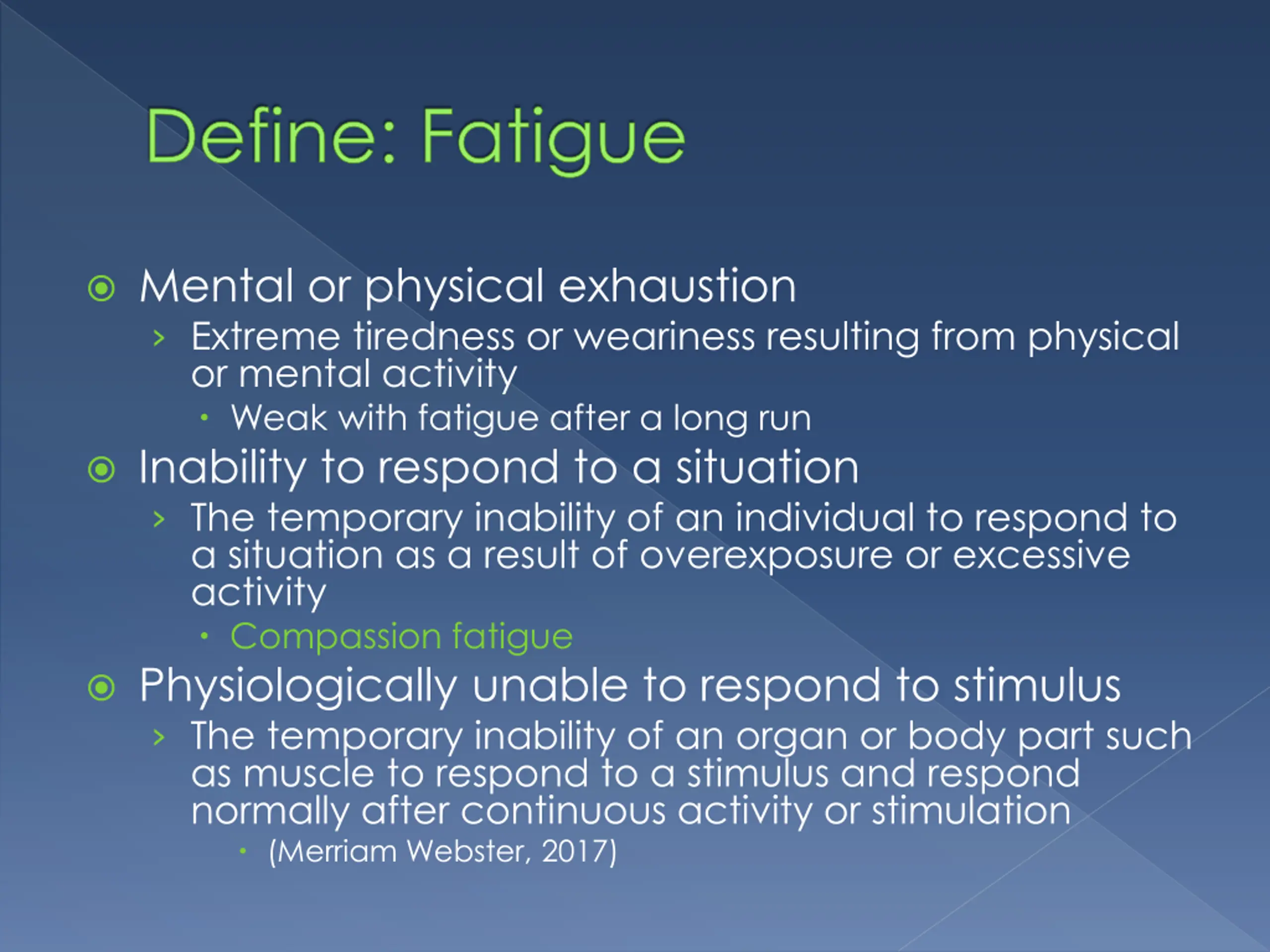 Define: Fatigue

Mental or physical exhaustion

Extreme tiredness or weariness resulting from physical or mental activity

Weak with fatigue after a long run

Inability to respond to a situation

The temporary inability of an individual to respond to a situation as a result of overexposure or excessive activity

Compassion fatigue

Physiologically unable to respond to stimulus

The temporary inability of an organ or body part such as muscle to respond to a stimulus and respond normally after continuous activity or stimulation

(Merriam Webster, 2017)